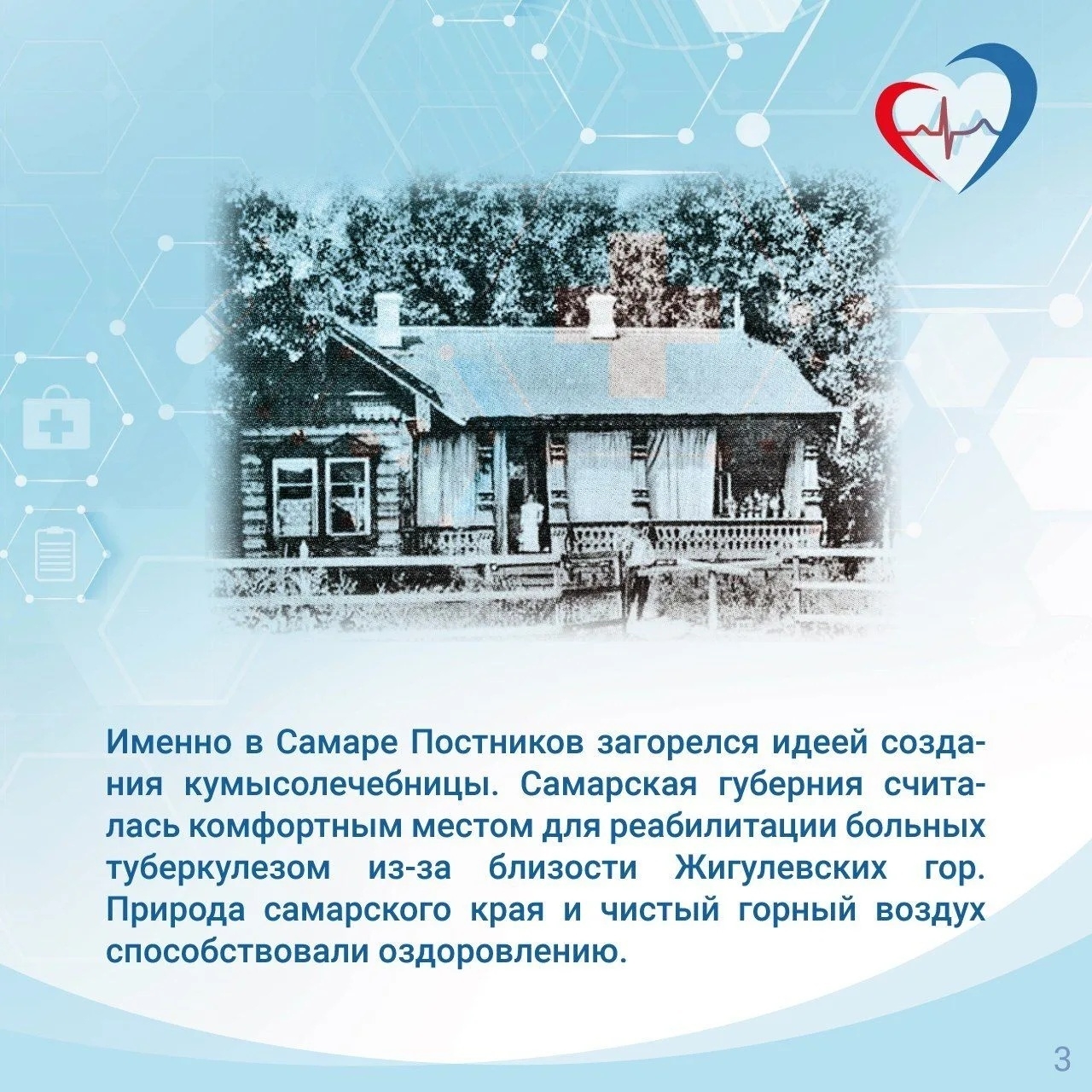 Именно в Самаре Постников загорелся идеей создания кумысолечебницы. Самарская губерния считалась комфортным местом для реабилитации больных туберкулезом из-за близости Жигулевских гор. Природа самарского края и чистый горный воздух способствовали оздоровлению.

3